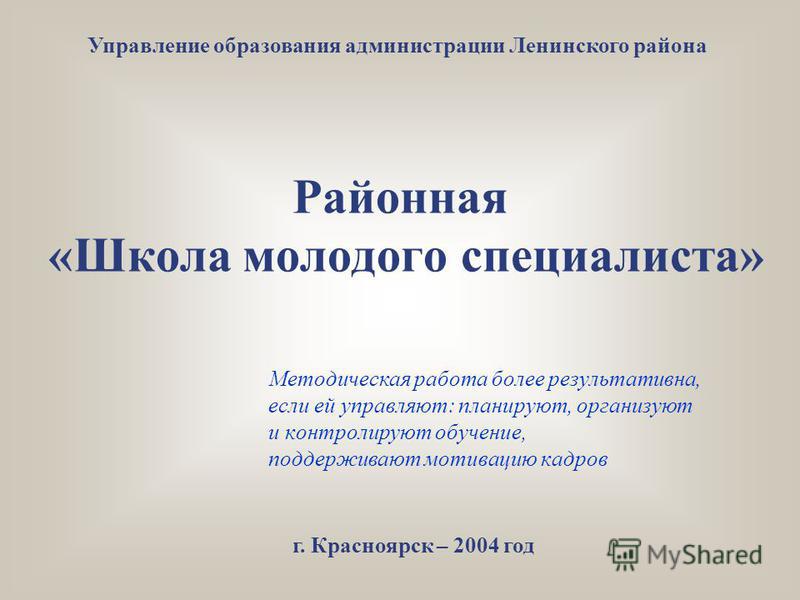 Управление образования администрации Ленинского района

Районная
«Школа молодого специалиста»

Методическая работа более результативна, если ей управляют: планируют, организуют и контролируют обучение, поддерживают мотивацию кадров

г. Красноярск – 2004 год

MyShared